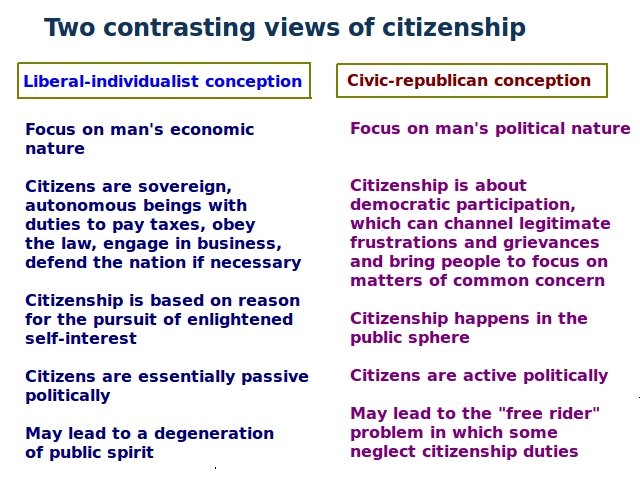 Two contrasting views of citizenship

Liberal-individualist conception

Focus on man's economic nature

Citizens are sovereign, autonomous beings with duties to pay taxes, obey the law, engage in business, defend the nation if necessary

Citizenship is based on reason for the pursuit of enlightened self-interest

Citizens are essentially passive politically

May lead to a degeneration of public spirit

Civic-republican conception

Focus on man's political nature

Citizenship is about democratic participation, which can channel legitimate frustrations and grievances and bring people to focus on matters of common concern

Citizenship happens in the public sphere

Citizens are active politically

May lead to the "free rider" problem in which some neglect citizenship duties